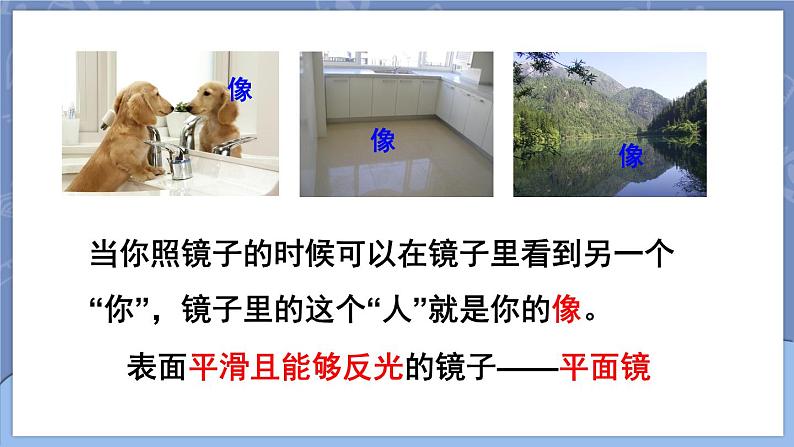 像

像

像

当你照镜子的时候可以在镜子里看到另一个“你”，镜子里的这个“人”就是你的像。

表面平滑且能够反光的镜子——平面镜